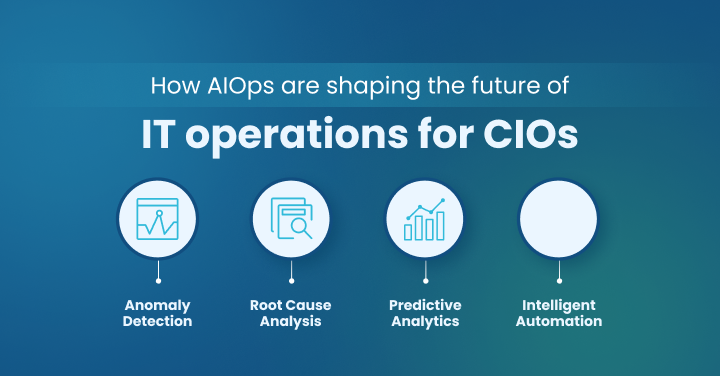 How AIOps are shaping the future of

IT operations for CIOs

Anomaly Detection

Root Cause Analysis

Predictive Analytics

Intelligent Automation